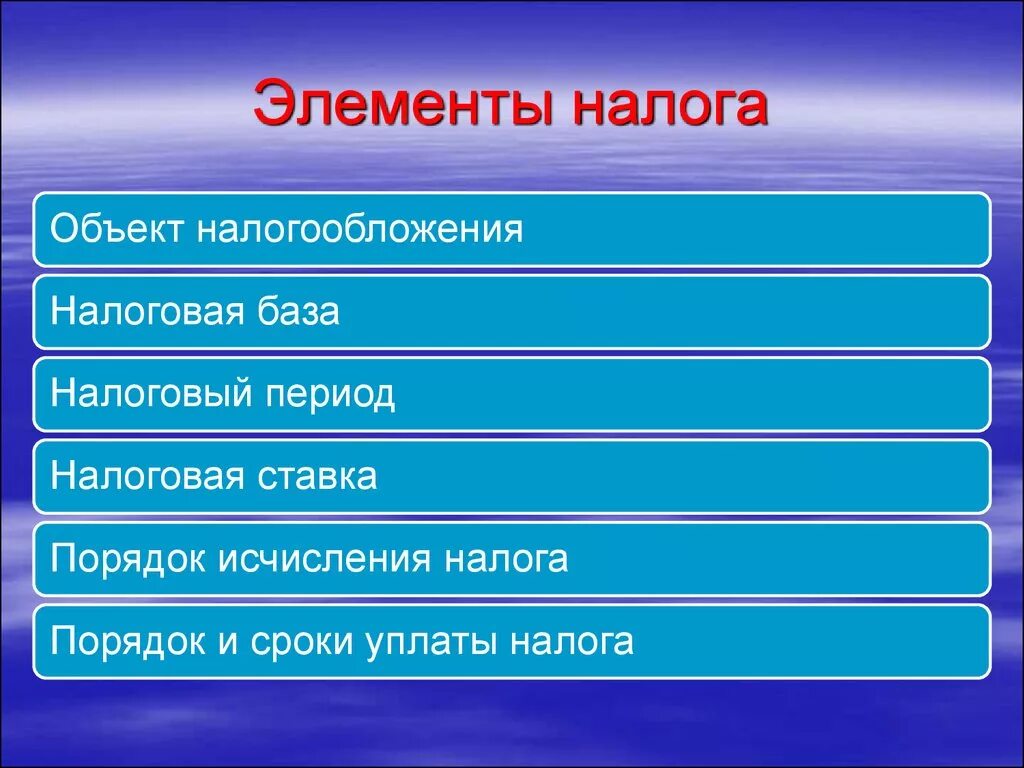 Элементы налога

Объект налогообложения

Налоговая база

Налоговый период

Налоговая ставка

Порядок исчисления налога

Порядок и сроки уплаты налога